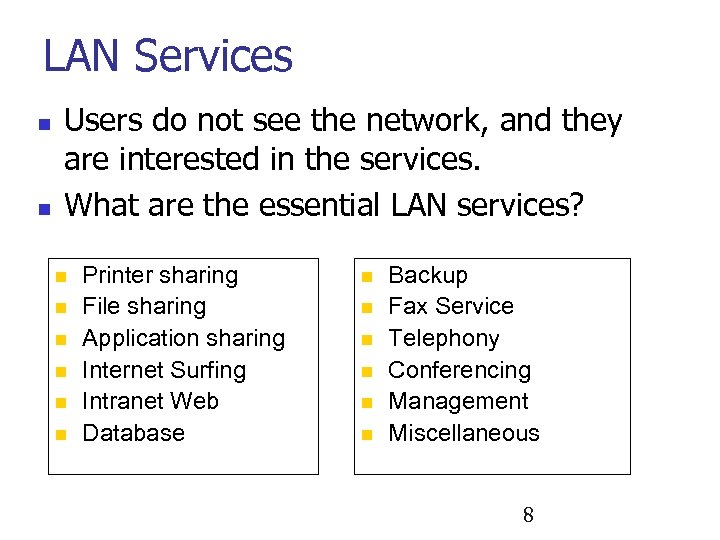 LAN Services

- Users do not see the network, and they are interested in the services.
- What are the essential LAN services?

- Printer sharing
- File sharing
- Application sharing
- Internet Surfing
- Intranet Web
- Database

- Backup
- Fax Service
- Telephony
- Conferencing
- Management
- Miscellaneous

8